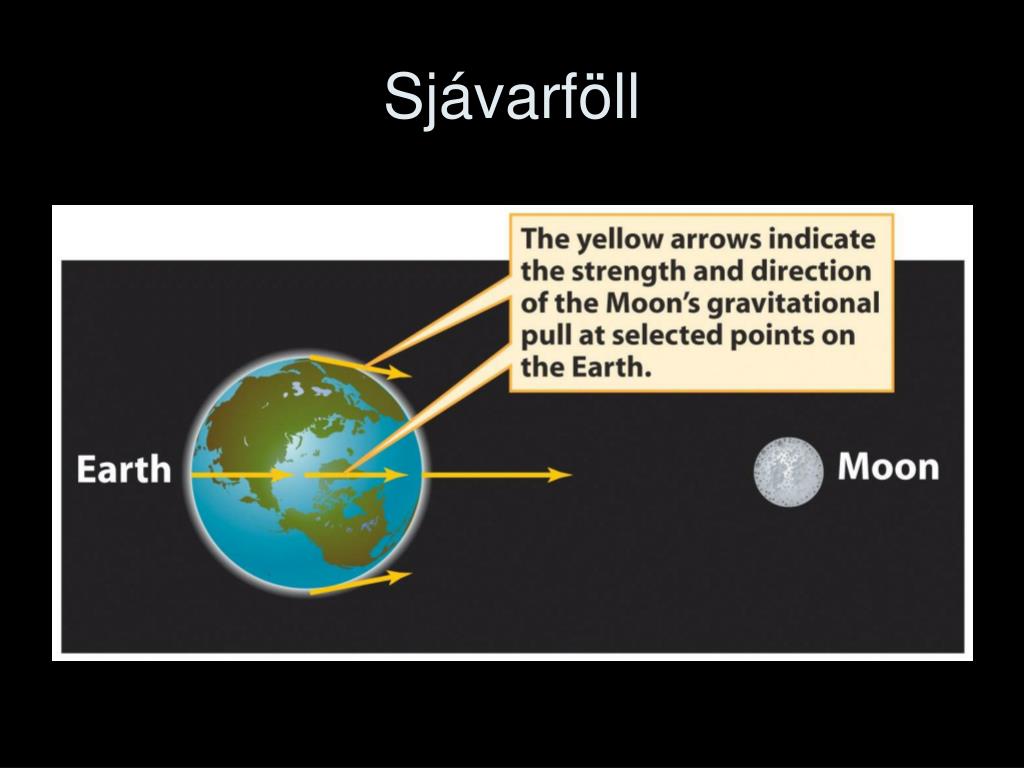 Sjávarföll

The yellow arrows indicate the strength and direction of the Moon's gravitational pull at selected points on the Earth.

Earth

Moon